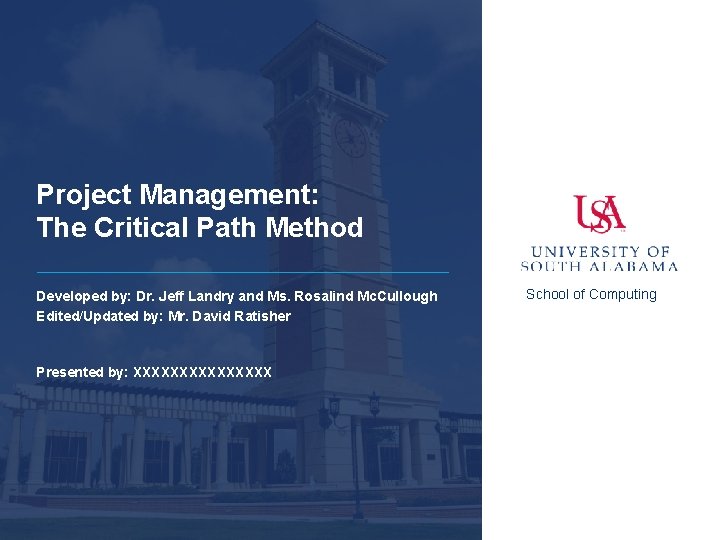 Project Management:
The Critical Path Method

Developed by: Dr. Jeff Landry and Ms. Rosalind McCullough
Edited/Updated by: Mr. David Ratisher

Presented by: XXXXXXXXXXXXXXX

USA
UNIVERSITY OF SOUTH ALABAMA

School of Computing